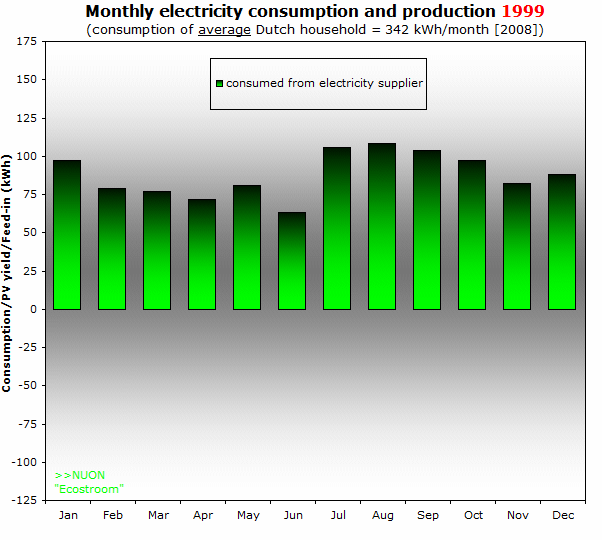 Monthly electricity consumption and production 1999
(consumption of average Dutch household = 342 kWh/month [2008])

consumed from electricity supplier

Consumption/PV yield/Feed-in (kWh)

175
150
125
100
75
50
25
0
-25
-50
-75
-100
-125

>>NUON
"Ecostroom"

Jan Feb Mar Apr May Jun Jul Aug Sep Oct Nov Dec